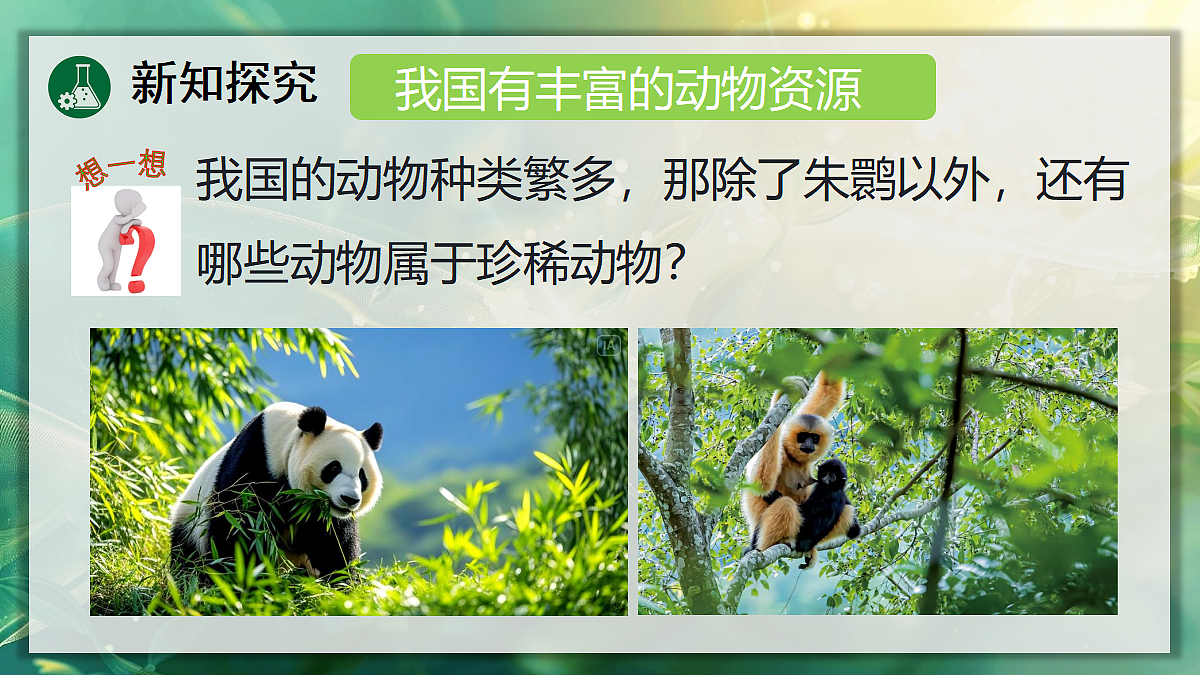 新知探究

我国有丰富的动物资源

想一想

我国的动物种类繁多，那除了朱鹮以外，还有哪些动物属于珍稀动物？